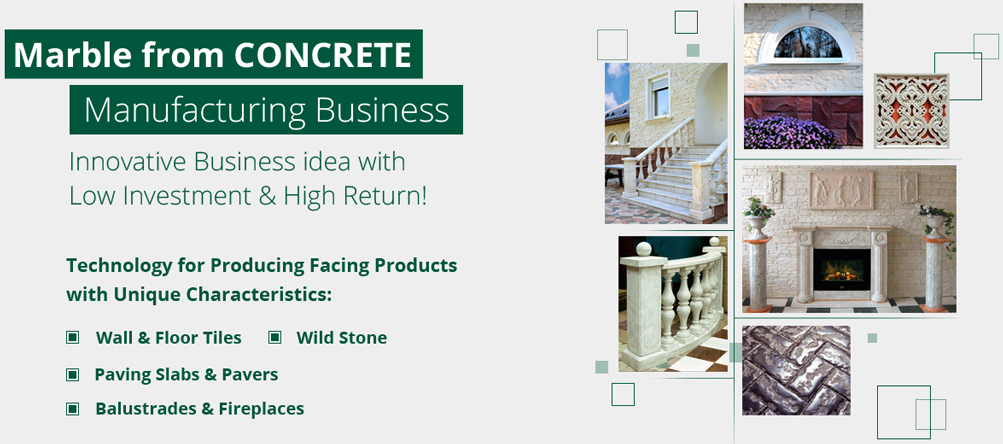 Marble from CONCRETE

Manufacturing Business

Innovative Business idea with Low Investment & High Return!

Technology for Producing Facing Products with Unique Characteristics:

Wall & Floor Tiles

Wild Stone

Paving Slabs & Pavers

Balustrades & Fireplaces